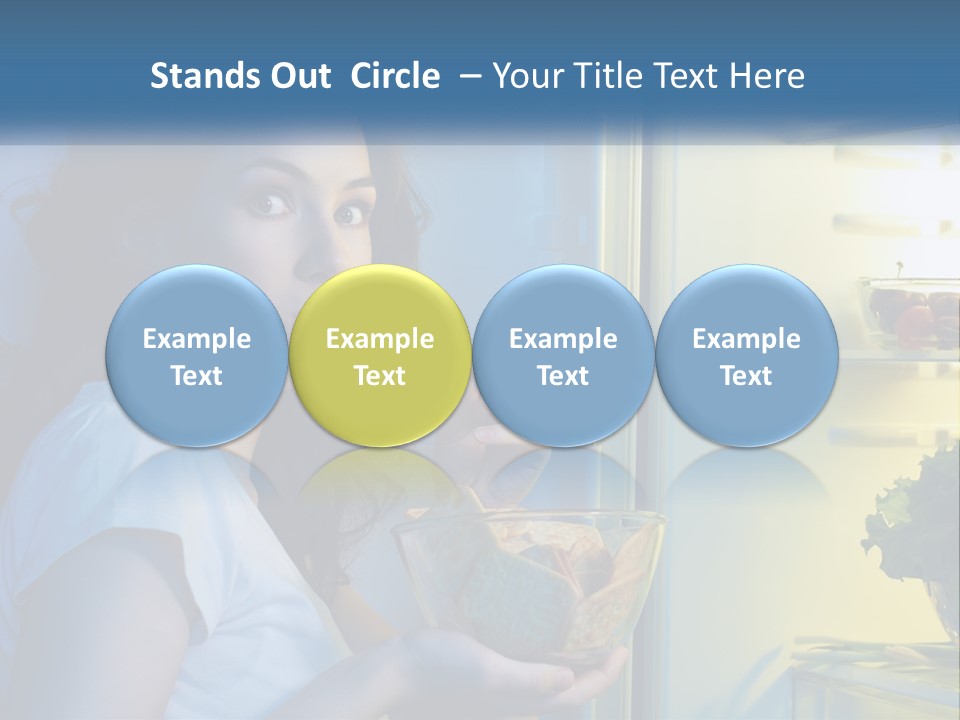 Stands Out Circle – Your Title Text Here

Example Text

Example Text

Example Text

Example Text